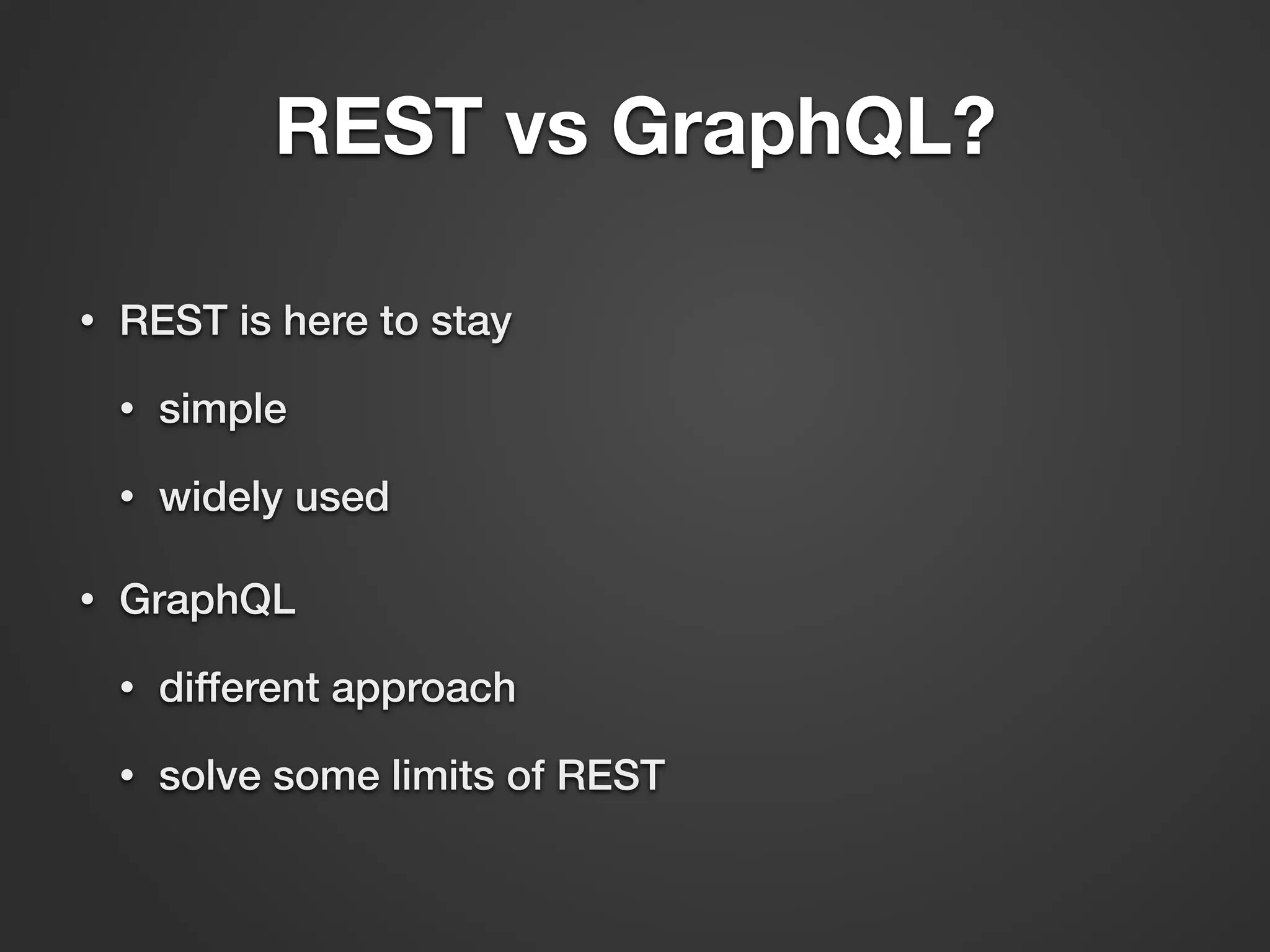 REST vs GraphQL?

• REST is here to stay
  • simple
  • widely used
• GraphQL
  • different approach
  • solve some limits of REST